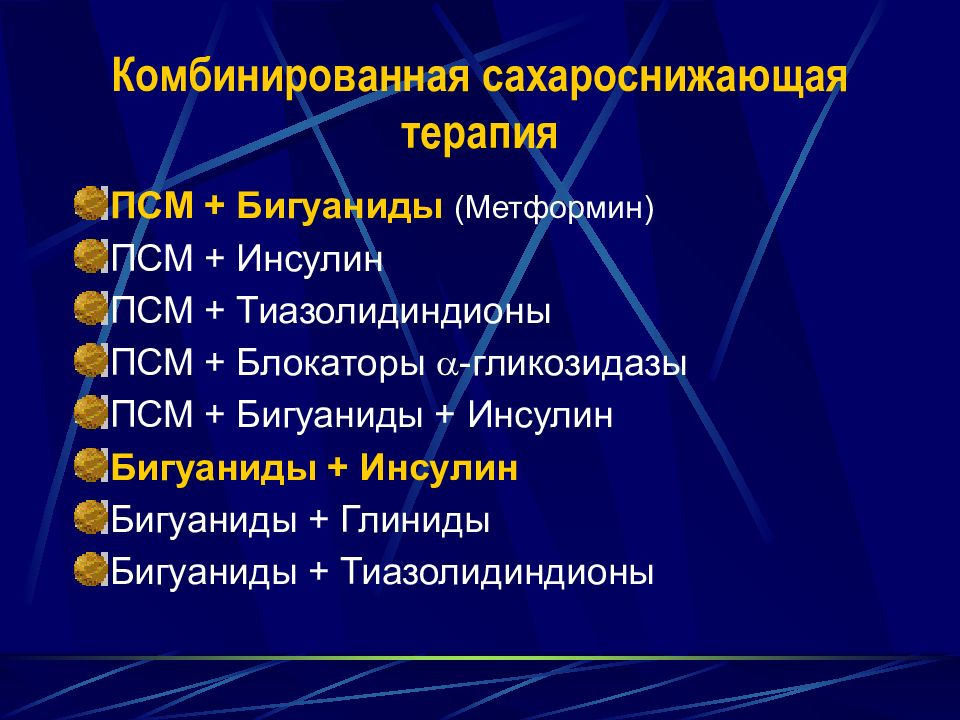 Комбинированная сахароснижающая терапия

ПСМ + Бигуаниды (Метформин)
ПСМ + Инсулин
ПСМ + Тиазолидиндионы
ПСМ + Блокаторы $\alpha$-гликозидазы
ПСМ + Бигуаниды + Инсулин
Бигуаниды + Инсулин
Бигуаниды + Глиниды
Бигуаниды + Тиазолидиндионы